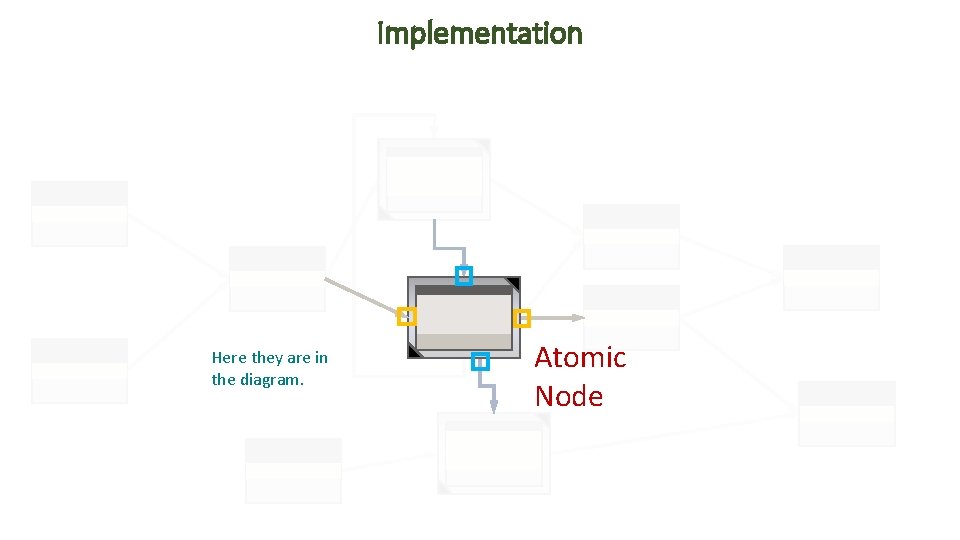 Implementation

Here they are in the diagram.

Atomic Node